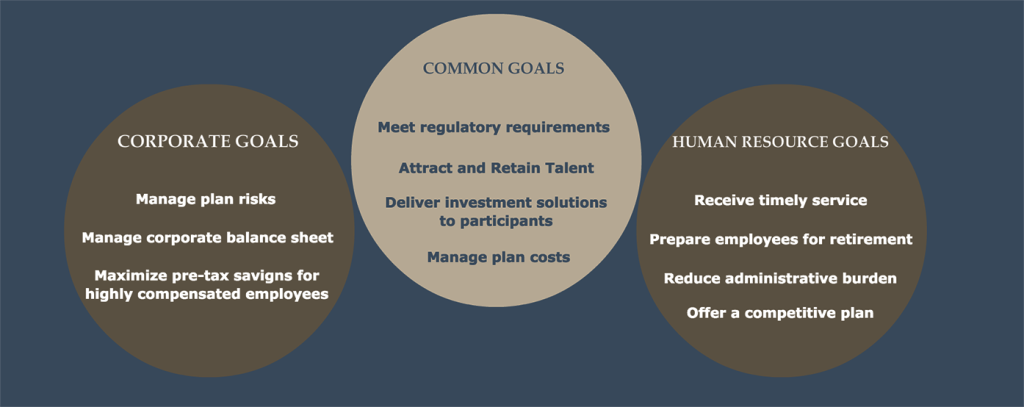 CORPORATE GOALS

Manage plan risks

Manage corporate balance sheet

Maximize pre-tax savigns for highly compensated employees

COMMON GOALS

Meet regulatory requirements

Attract and Retain Talent

Deliver investment solutions to participants

Manage plan costs

HUMAN RESOURCE GOALS

Receive timely service

Prepare employees for retirement

Reduce administrative burden

Offer a competitive plan